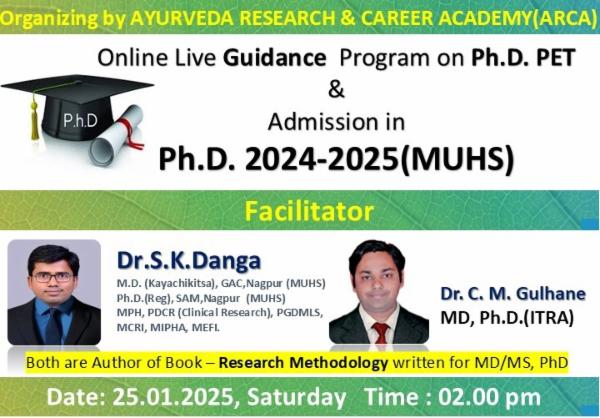 Organizing by AYURVEDA RESEARCH & CAREER ACADEMY(ARCA)

Online Live Guidance Program on Ph.D. PET
&
Admission in
Ph.D. 2024-2025(MUHS)

P.h.D

Facilitator

Dr.S.K.Danga
M.D. (Kayachikitsa), GAC,Nagpur (MUHS)
Ph.D.(Reg), SAM,Nagpur (MUHS)
MPH, PDCR (Clinical Research), PGDMLS,
MCRI, MIPHA, MEFL

Dr. C. M. Gulhane
MD, Ph.D.(ITRA)

Both are Author of Book – Research Methodology written for MD/MS, PhD

Date: 25.01.2025, Saturday Time : 02.00 pm